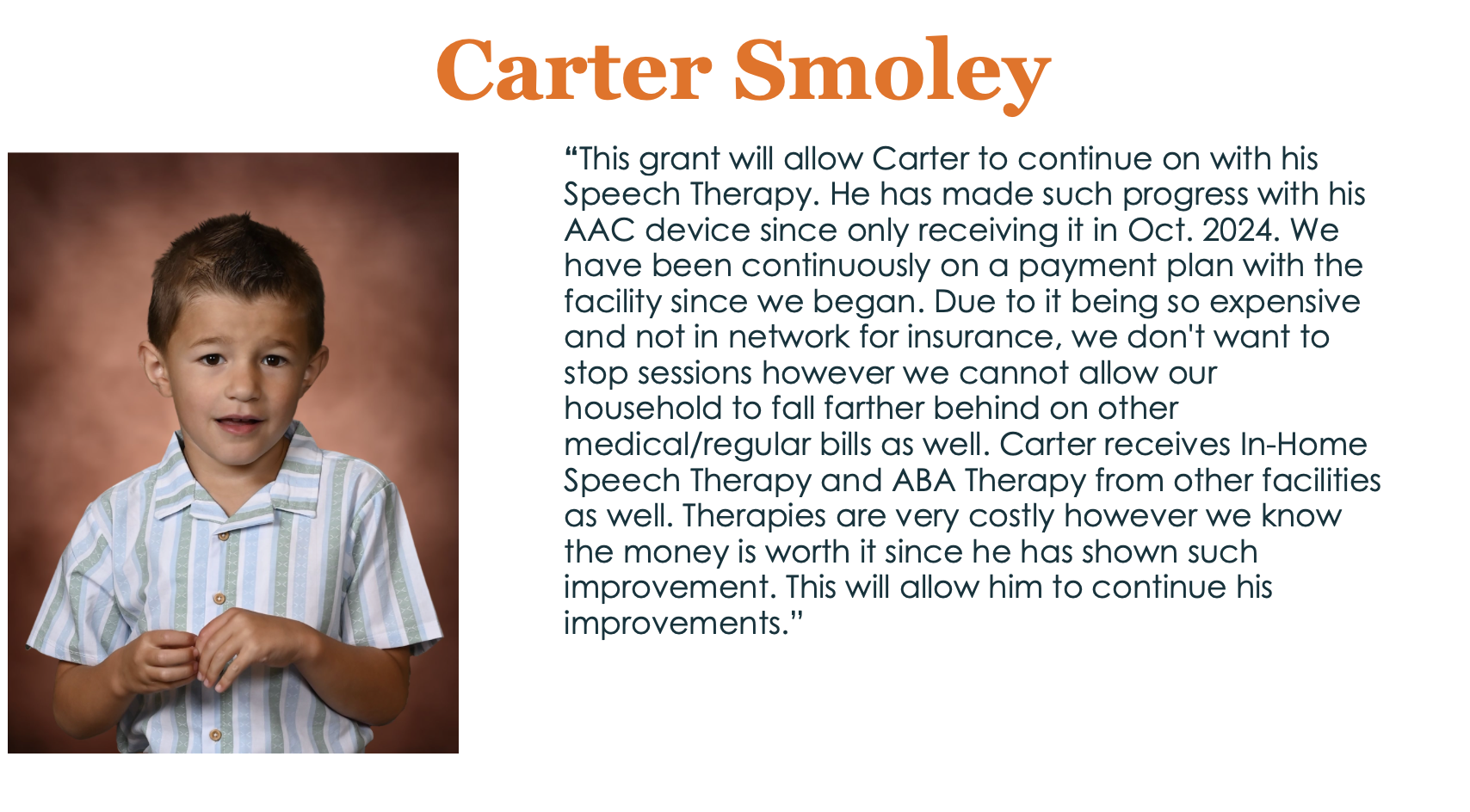 Carter Smoley

“This grant will allow Carter to continue on with his Speech Therapy. He has made such progress with his AAC device since only receiving it in Oct. 2024. We have been continuously on a payment plan with the facility since we began. Due to it being so expensive and not in network for insurance, we don't want to stop sessions however we cannot allow our household to fall farther behind on other medical/regular bills as well. Carter receives In-Home Speech Therapy and ABA Therapy from other facilities as well. Therapies are very costly however we know the money is worth it since he has shown such improvement. This will allow him to continue his improvements.”